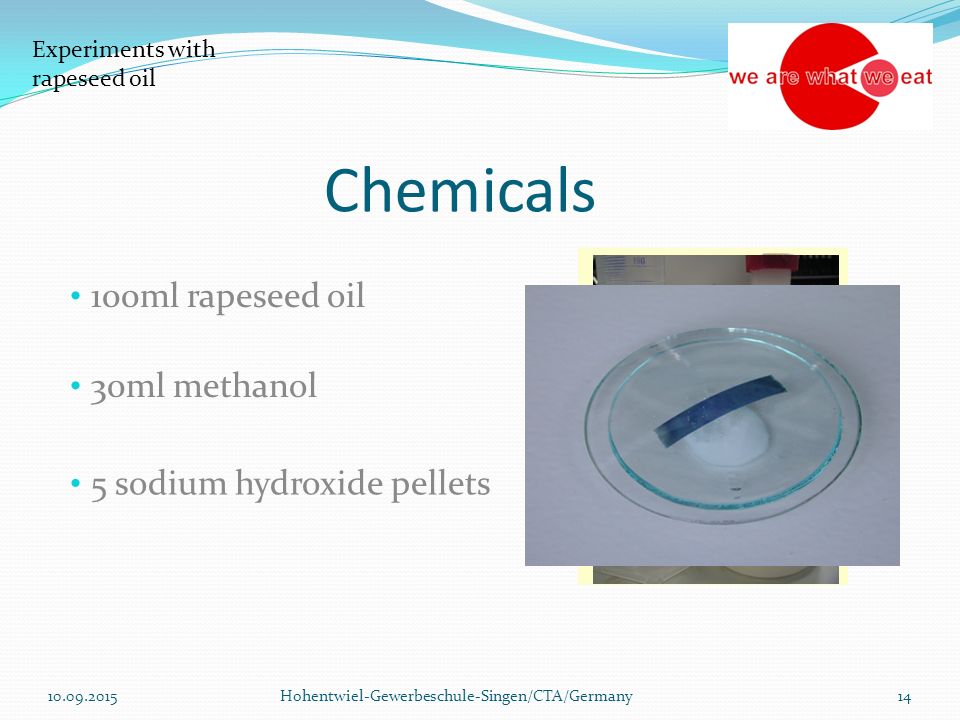 Experiments with rapeseed oil

we are what we eat

Chemicals

• 100ml rapeseed oil

• 30ml methanol

• 5 sodium hydroxide pellets

10.09.2015

Hohentwiel-Gewerbeschule-Singen/CTA/Germany

14